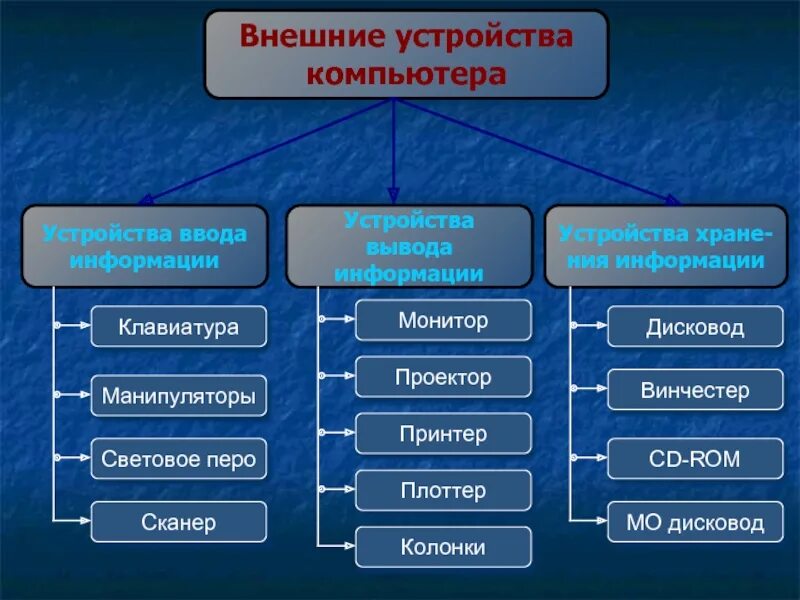 Внешние устройства компьютера

Устройства ввода информации

Клавиатура

Манипуляторы

Световое перо

Сканер

Устройства вывода информации

Монитор

Проектор

Принтер

Плоттер

Колонки

Устройства хранения информации

Дисковод

Винчестер

CD-ROM

МО дисковод